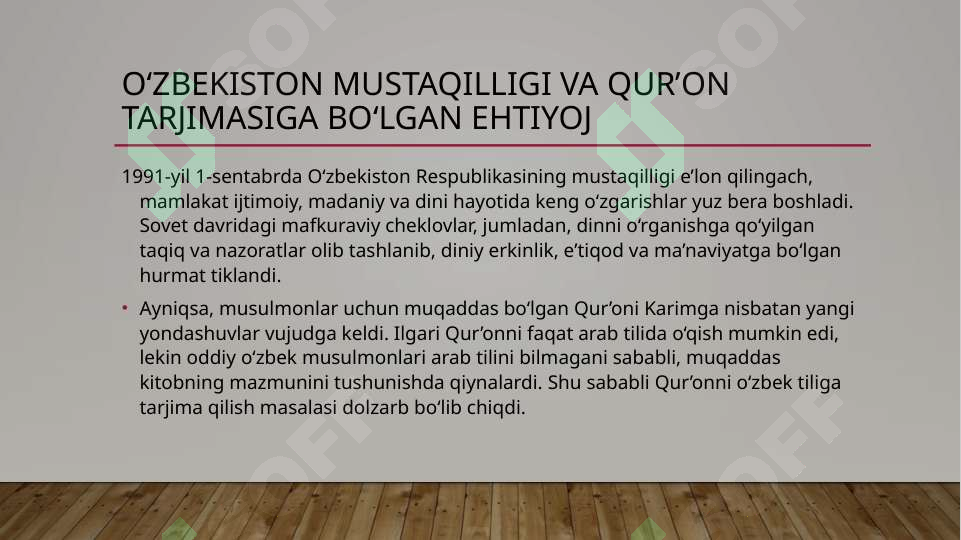 O‘ZBEKISTON MUSTAQILLIGI VA QUR’ON TARJIMASIGA BO‘LGAN EHTIYOJ

1991-yil 1-sentabrda O‘zbekiston Respublikasining mustaqilligi e’lon qilingach, mamlakat ijtimoiy, madaniy va dini hayotida keng o‘zgarishlar yuz bera boshladi. Sovet davridagi mafkuraviy cheklovlar, jumladan, dinni o‘rganishga qo‘yilgan taqiq va nazoratlar olib tashlanib, diniy erkinlik, e’tiqod va ma’naviyatga bo‘lgan hurmat tiklandi.

• Ayniqsa, musulmonlar uchun muqaddas bo‘lgan Qur’oni Karimga nisbatan yangi yondashuvlar vujudga keldi. Ilgari Qur’onni faqat arab tilida o‘qish mumkin edi, lekin oddiy o‘zbek musulmonlari arab tilini bilmagani sababli, muqaddas kitobning mazmunini tushunishda qiynalardi. Shu sababli Qur’onni o‘zbek tiliga tarjima qilish masalasi dolzarb bo‘lib chiqdi.